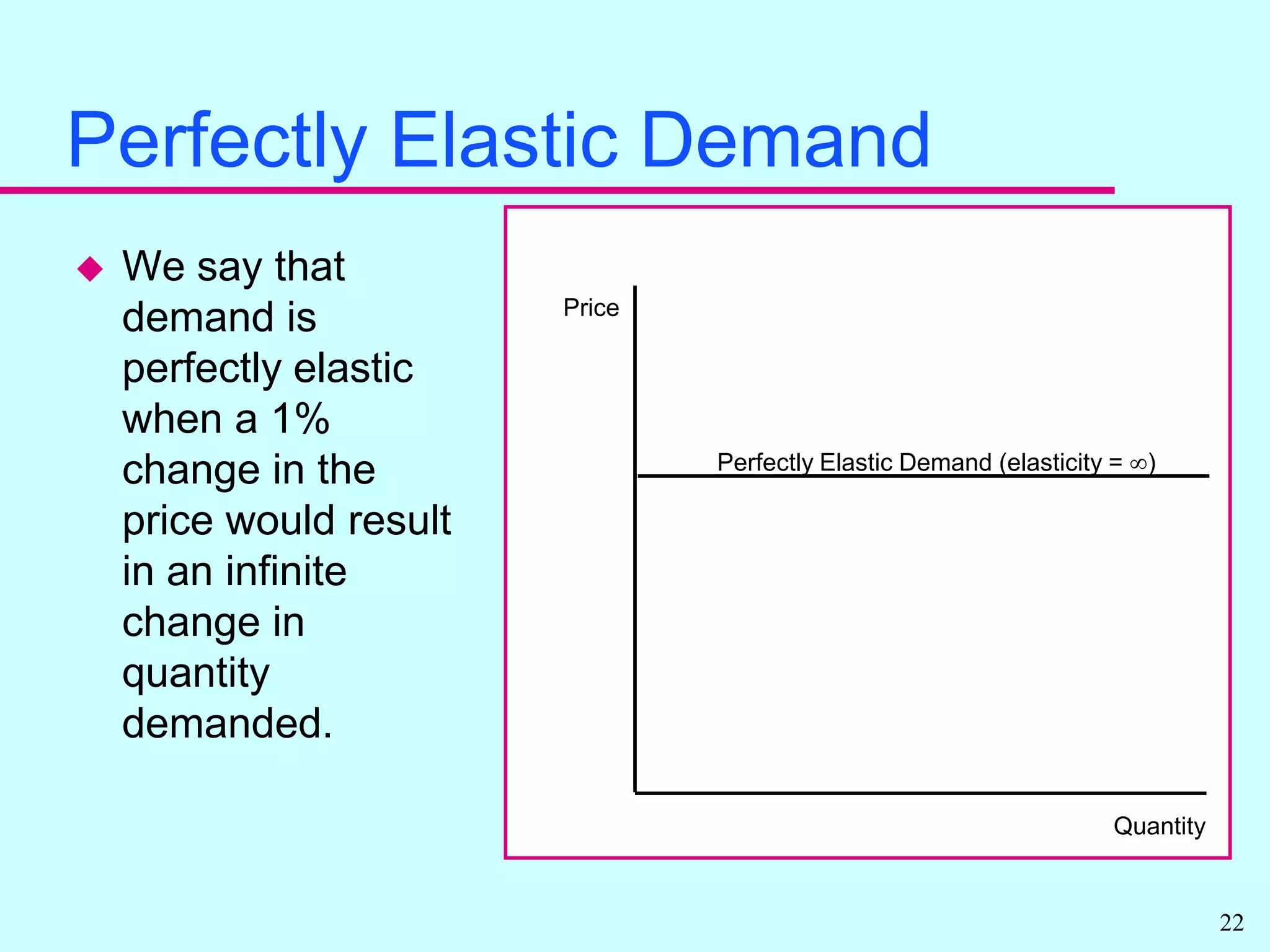 Perfectly Elastic Demand

◆ We say that demand is perfectly elastic when a 1% change in the price would result in an infinite change in quantity demanded.

Price

Perfectly Elastic Demand (elasticity = $\infty$)

Quantity

22